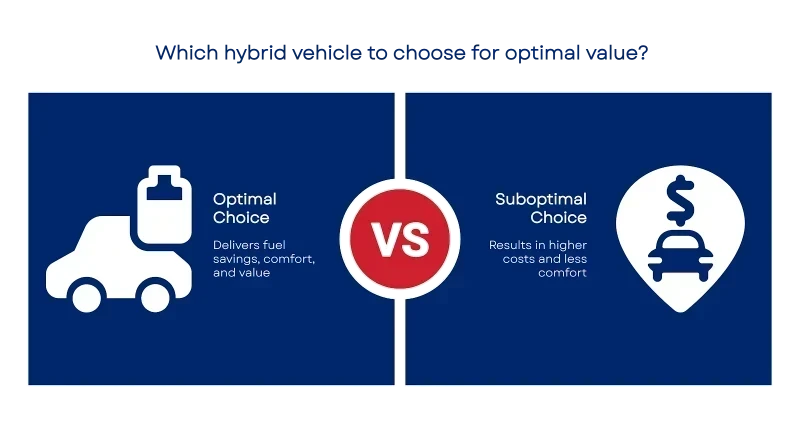 Which hybrid vehicle to choose for optimal value?

Optimal Choice

Delivers fuel savings, comfort, and value

VS

Suboptimal Choice

Results in higher costs and less comfort

$